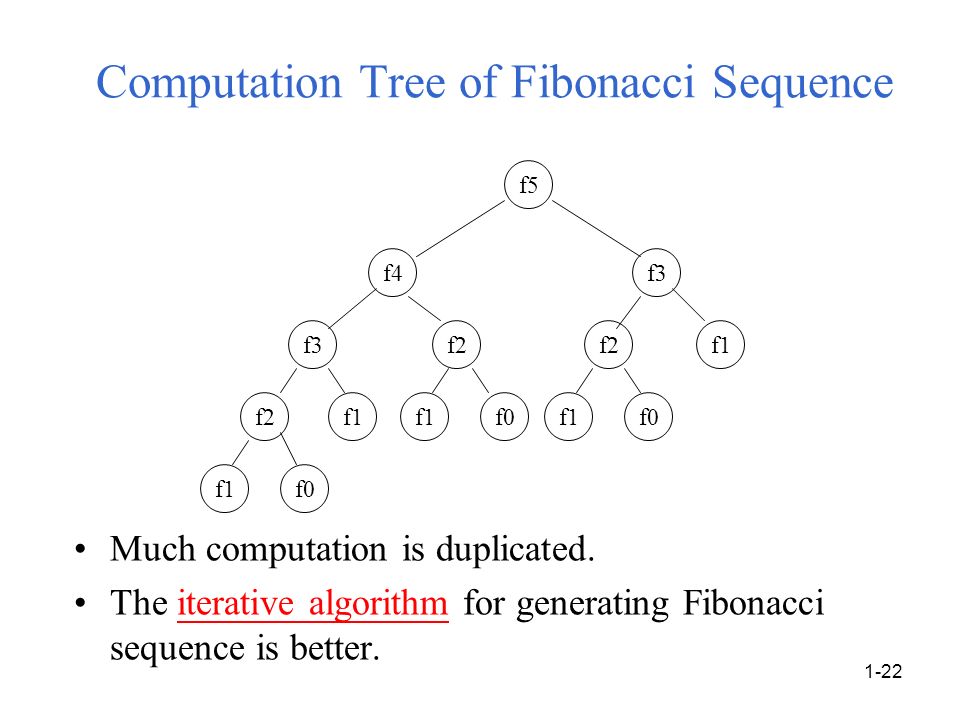 Computation Tree of Fibonacci Sequence

f5

f4 f3

f3 f2 f2 f1

f2 f1 f1 f0 f1 f0

f1 f0

• Much computation is duplicated.

• The iterative algorithm for generating Fibonacci sequence is better.

1-22